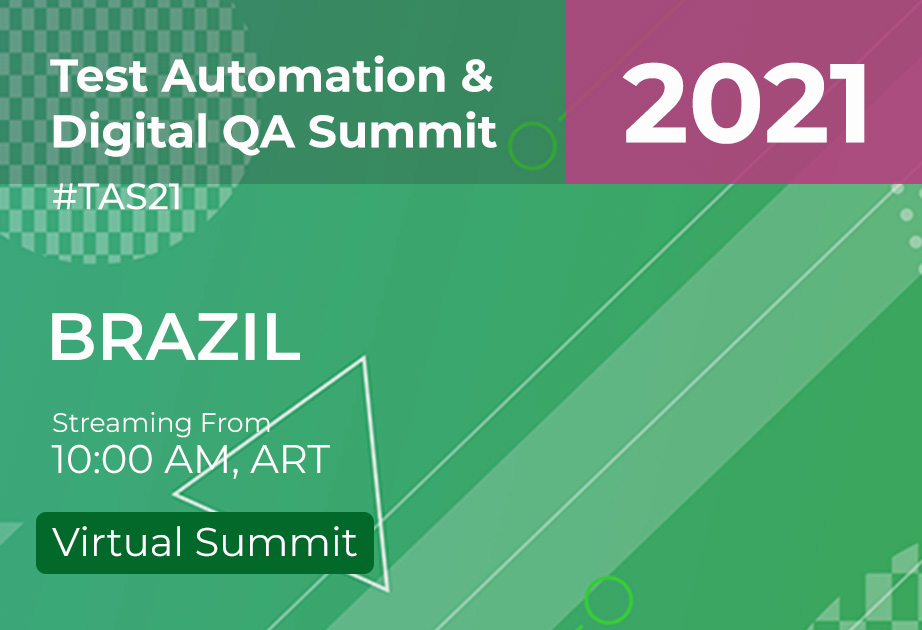 Test Automation & Digital QA Summit

2021

#TAS21

BRAZIL

Streaming From
10:00 AM, ART

Virtual Summit